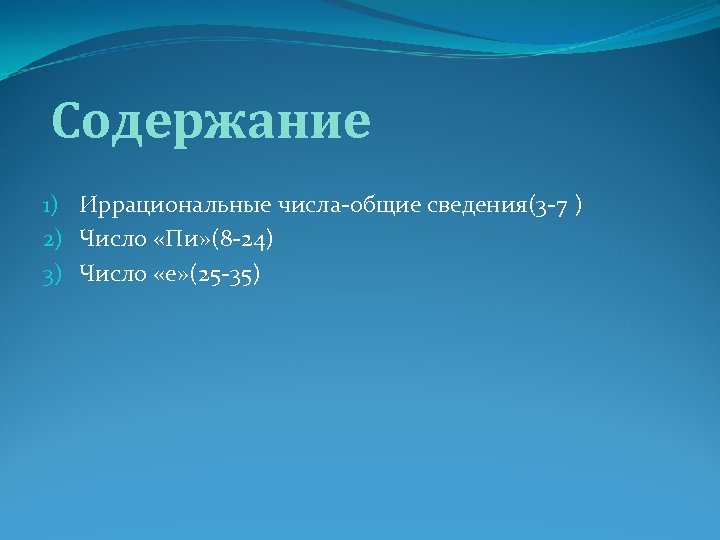 Содержание

1) Иррациональные числа-общие сведения(3-7 )
2) Число «Пи»(8-24)
3) Число «е»(25-35)